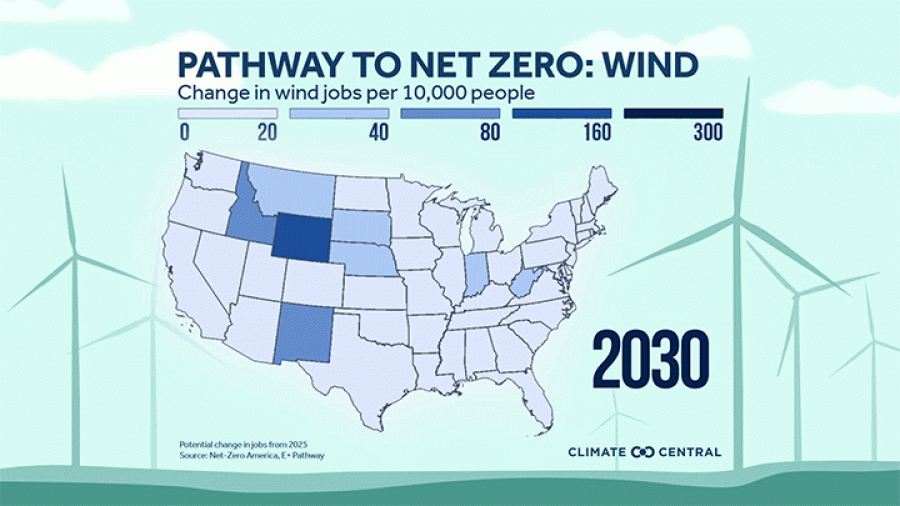 PATHWAY TO NET ZERO: WIND
Change in wind jobs per 10,000 people

0 20 40 80 160 300

2030

Potential change in jobs from 2025
Source: Net-Zero America, E+ Pathway

CLIMATE CENTRAL